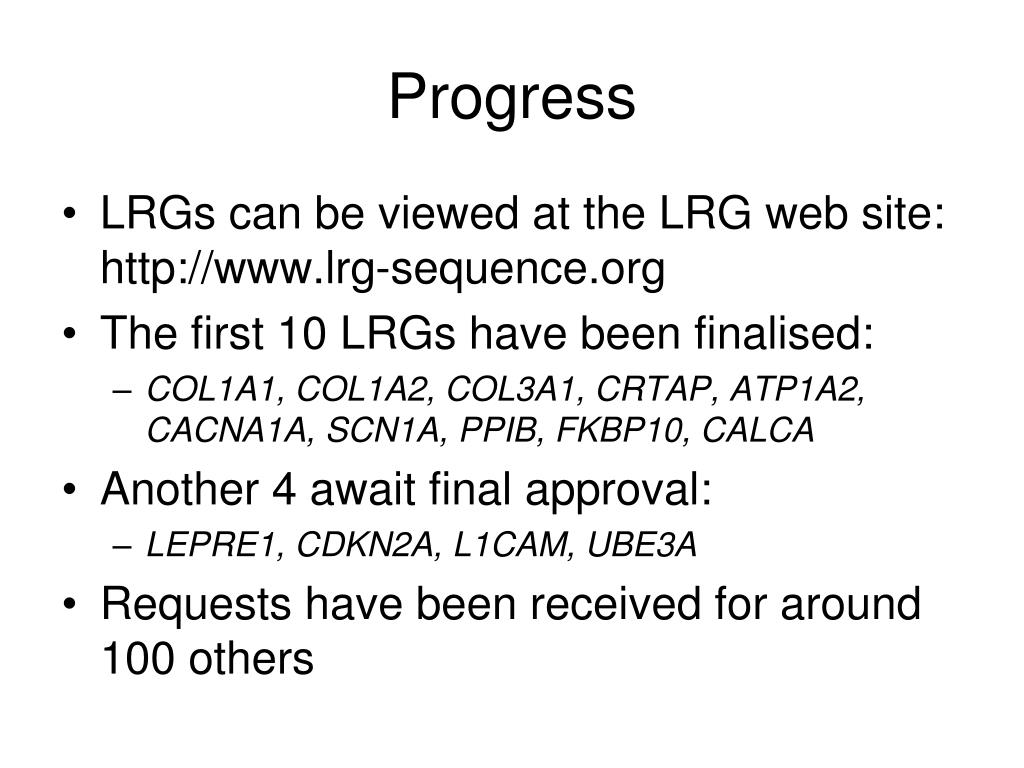 Progress

• LRGs can be viewed at the LRG web site: http://www.lrg-sequence.org
• The first 10 LRGs have been finalised:
– COL1A1, COL1A2, COL3A1, CRTAP, ATP1A2, CACNA1A, SCN1A, PPIB, FKBP10, CALCA
• Another 4 await final approval:
– LEPRE1, CDKN2A, L1CAM, UBE3A
• Requests have been received for around 100 others